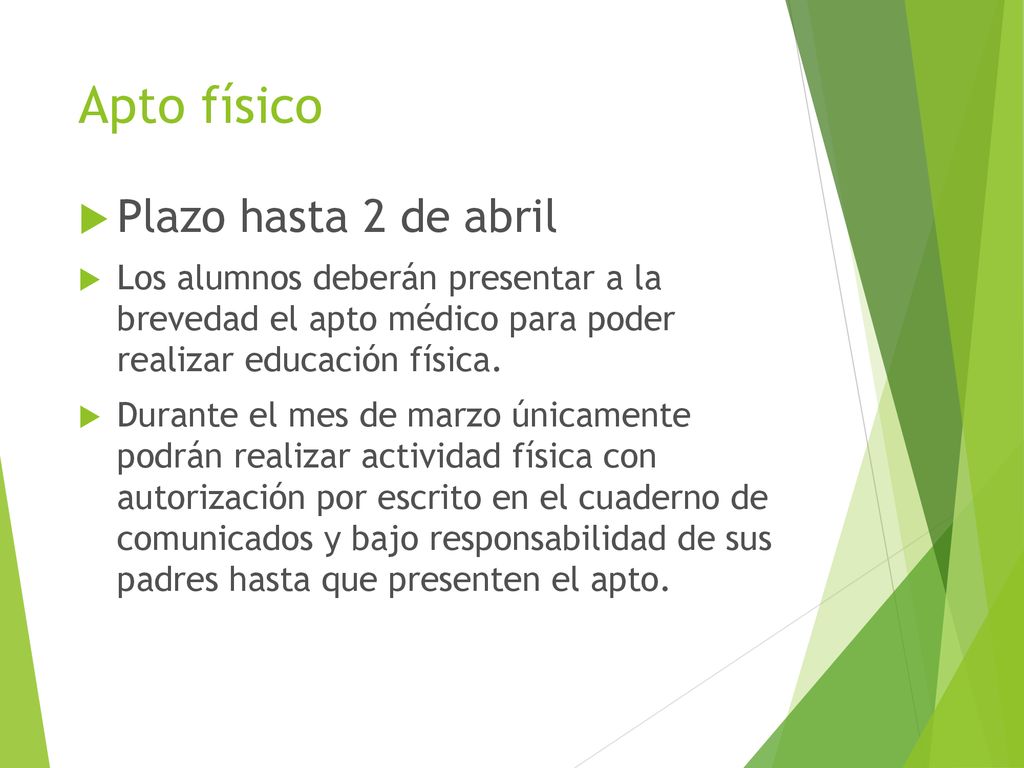 Apto físico

Plazo hasta 2 de abril

Los alumnos deberán presentar a la brevedad el apto médico para poder realizar educación física.

Durante el mes de marzo únicamente podrán realizar actividad física con autorización por escrito en el cuaderno de comunicados y bajo responsabilidad de sus padres hasta que presenten el apto.